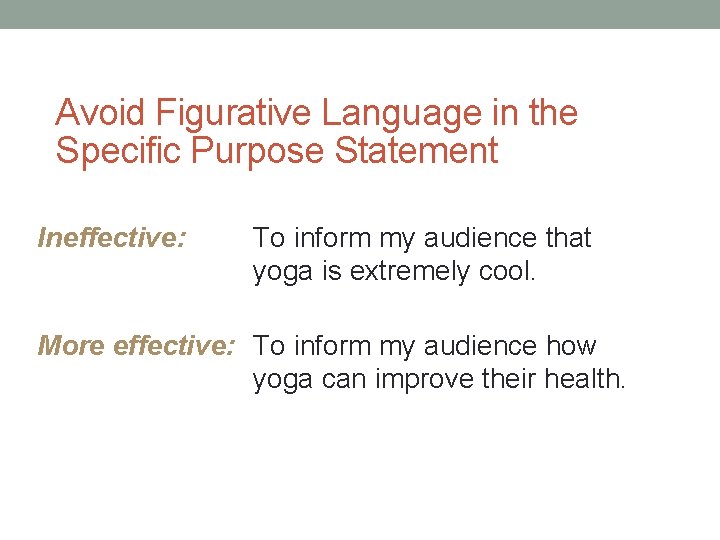 Avoid Figurative Language in the Specific Purpose Statement

Ineffective: To inform my audience that yoga is extremely cool.

More effective: To inform my audience how yoga can improve their health.